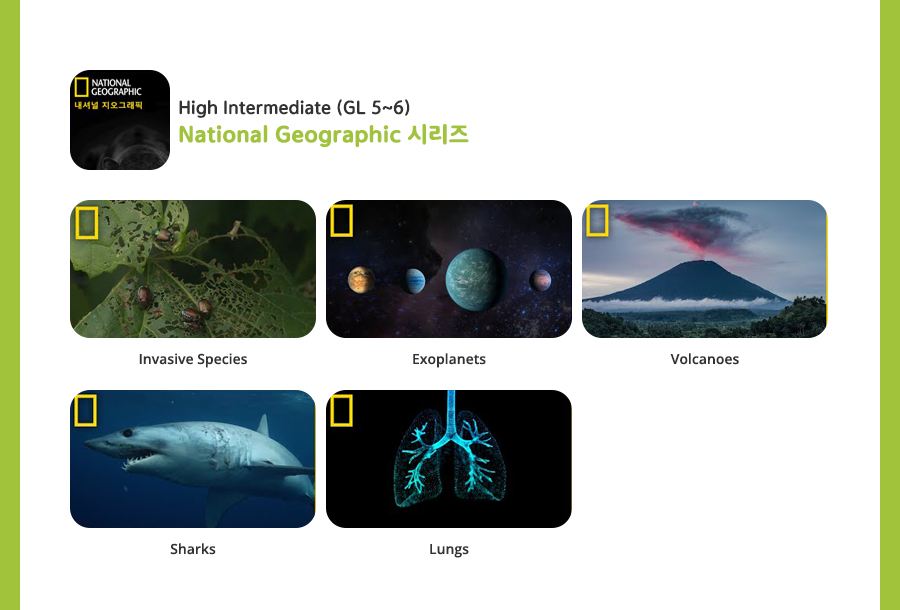 NATIONAL GEOGRAPHIC
내셔널 지오그래픽

High Intermediate (GL 5~6)
National Geographic 시리즈

Invasive Species

Exoplanets

Volcanoes

Sharks

Lungs